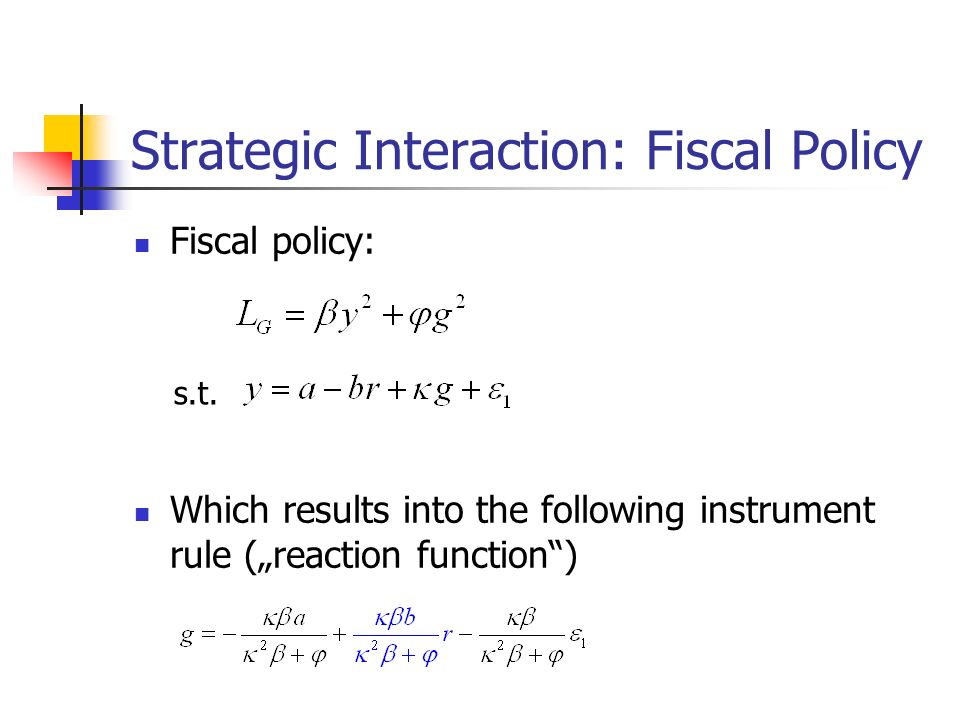 Strategic Interaction: Fiscal Policy

Fiscal policy:

$L_G = \beta y^2 + \varphi g^2$

s.t. $y = a - br + \kappa g + \varepsilon_1$

Which results into the following instrument rule („reaction function“)

$g = -\frac{\kappa\beta a}{\kappa^2\beta + \varphi} + \frac{\kappa\beta b}{\kappa^2\beta + \varphi} r - \frac{\kappa\beta}{\kappa^2\beta + \varphi}\varepsilon_1$